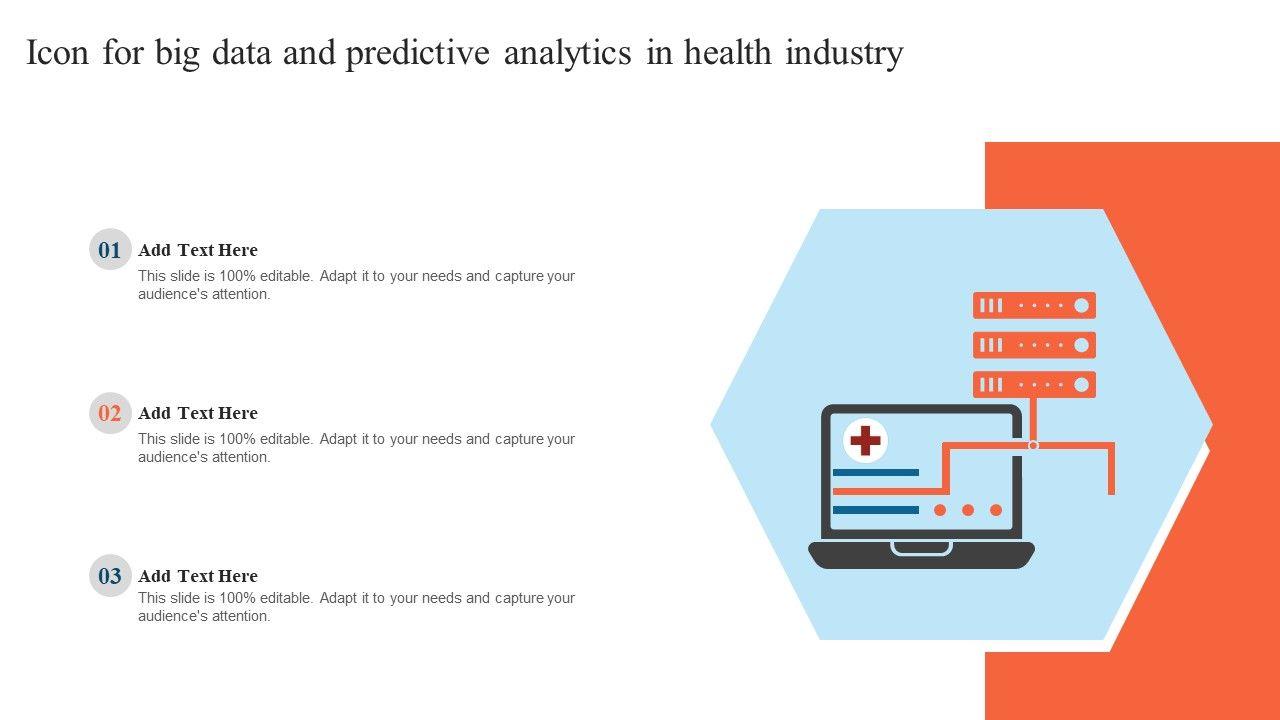 Icon for big data and predictive analytics in health industry

01 Add Text Here
This slide is 100% editable. Adapt it to your needs and capture your audience's attention.

02 Add Text Here
This slide is 100% editable. Adapt it to your needs and capture your audience's attention.

03 Add Text Here
This slide is 100% editable. Adapt it to your needs and capture your audience's attention.